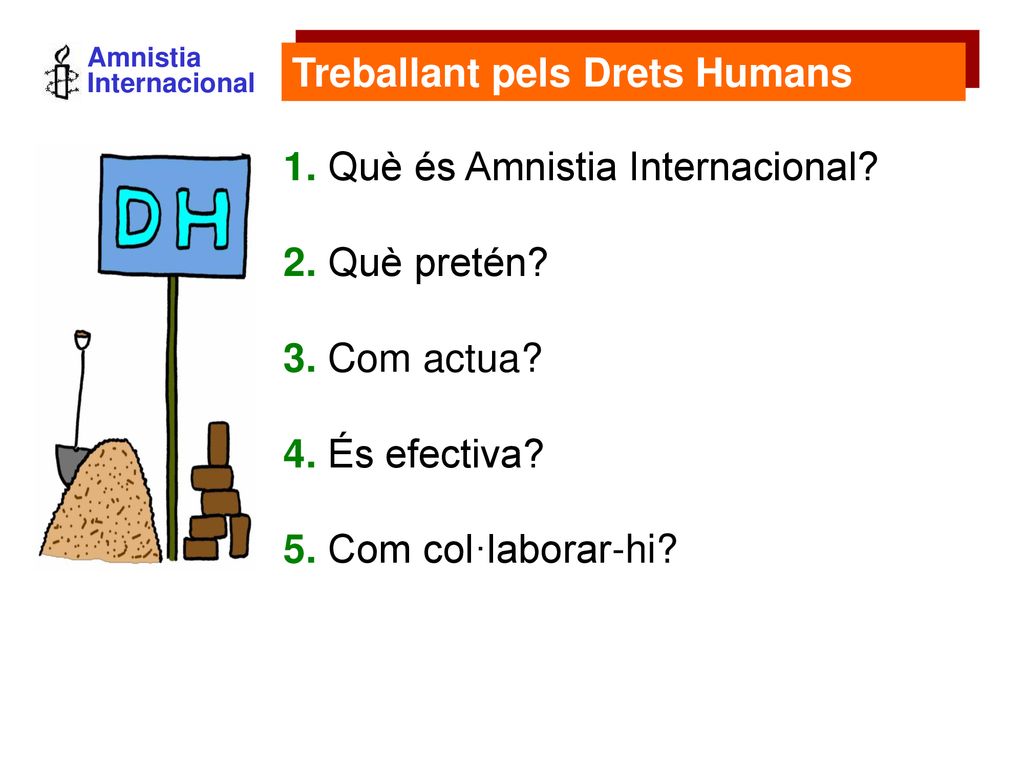 Amnistia Internacional

Treballant pels Drets Humans

DH

1. Què és Amnistia Internacional?

2. Què pretén?

3. Com actua?

4. És efectiva?

5. Com col·laborar-hi?